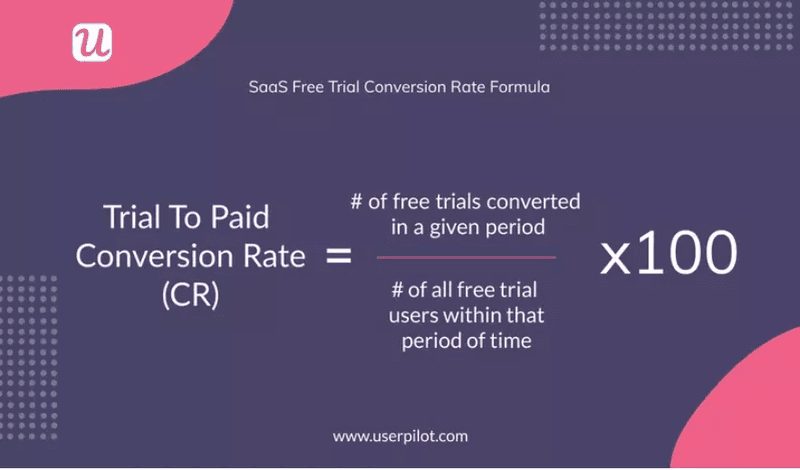 u

SaaS Free Trial Conversion Rate Formula

Trial To Paid Conversion Rate (CR) = $\frac{\text{\# of free trials converted in a given period}}{\text{\# of all free trial users within that period of time}}$ x100

www.userpilot.com